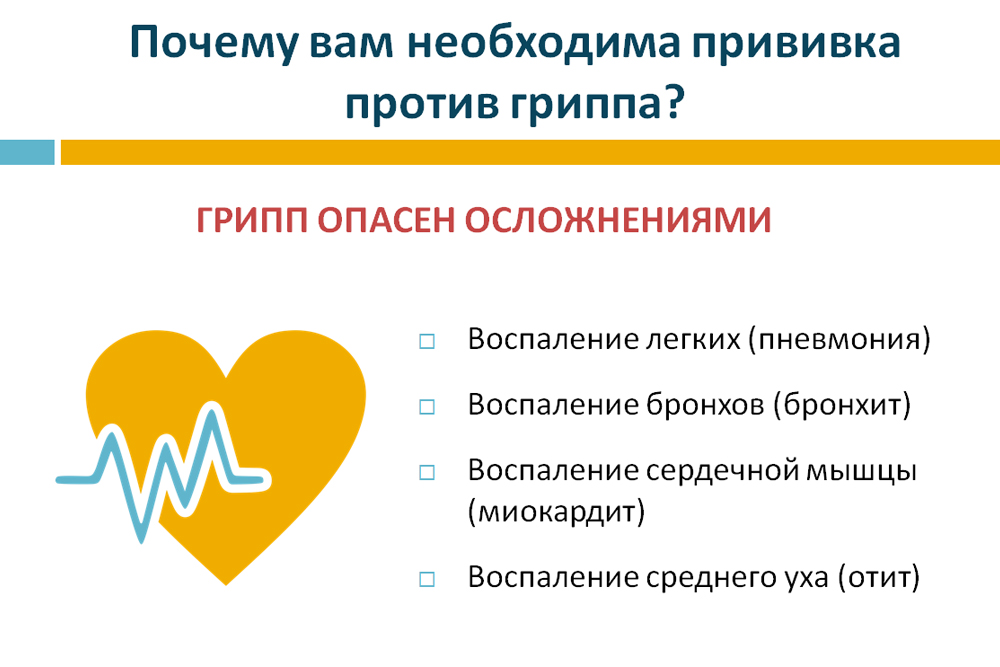 Почему вам необходима прививка против гриппа?

ГРИПП ОПАСЕН ОСЛОЖНЕНИЯМИ

□ Воспаление легких (пневмония)

□ Воспаление бронхов (бронхит)

□ Воспаление сердечной мышцы (миокардит)

□ Воспаление среднего уха (отит)